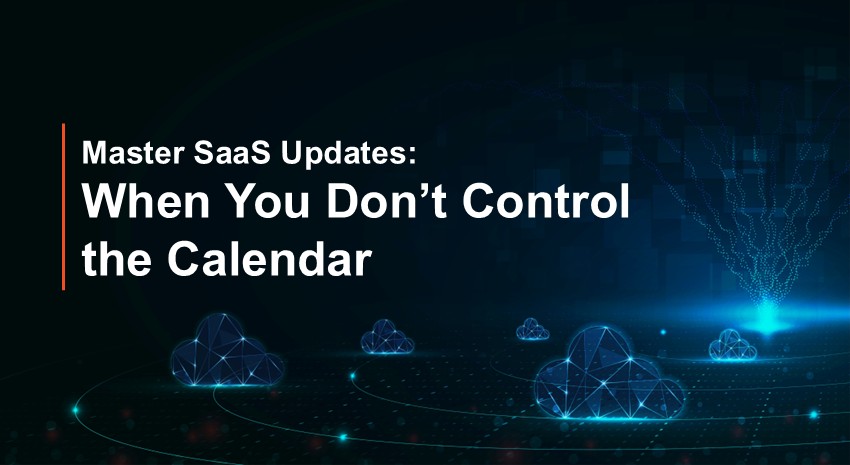 Master SaaS Updates:
When You Don’t Control the Calendar